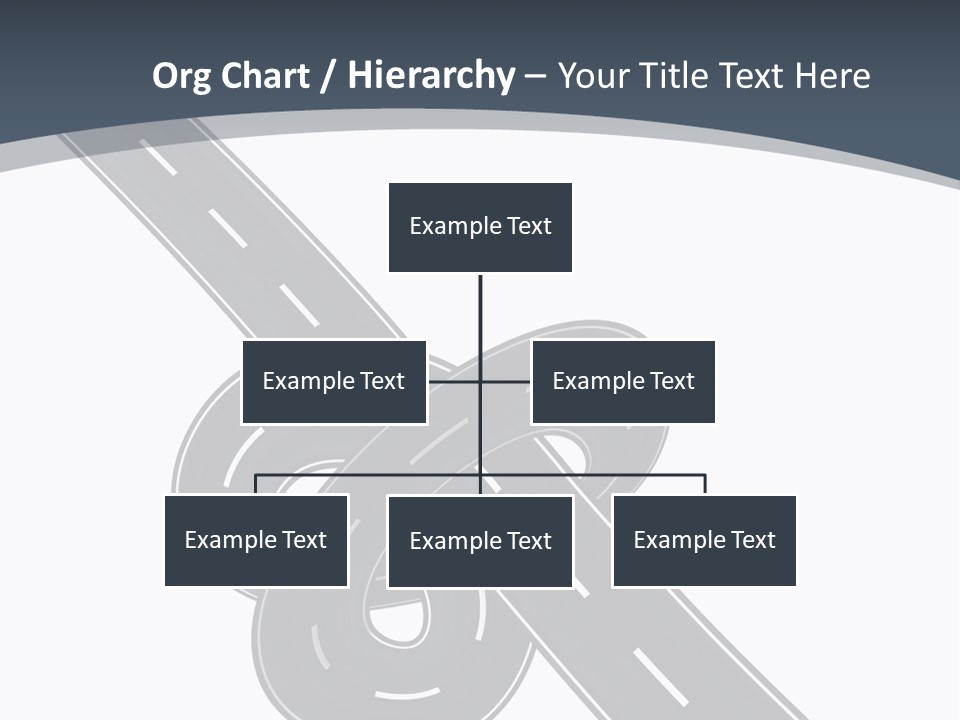 Org Chart / Hierarchy – Your Title Text Here

Example Text

Example Text

Example Text

Example Text

Example Text

Example Text